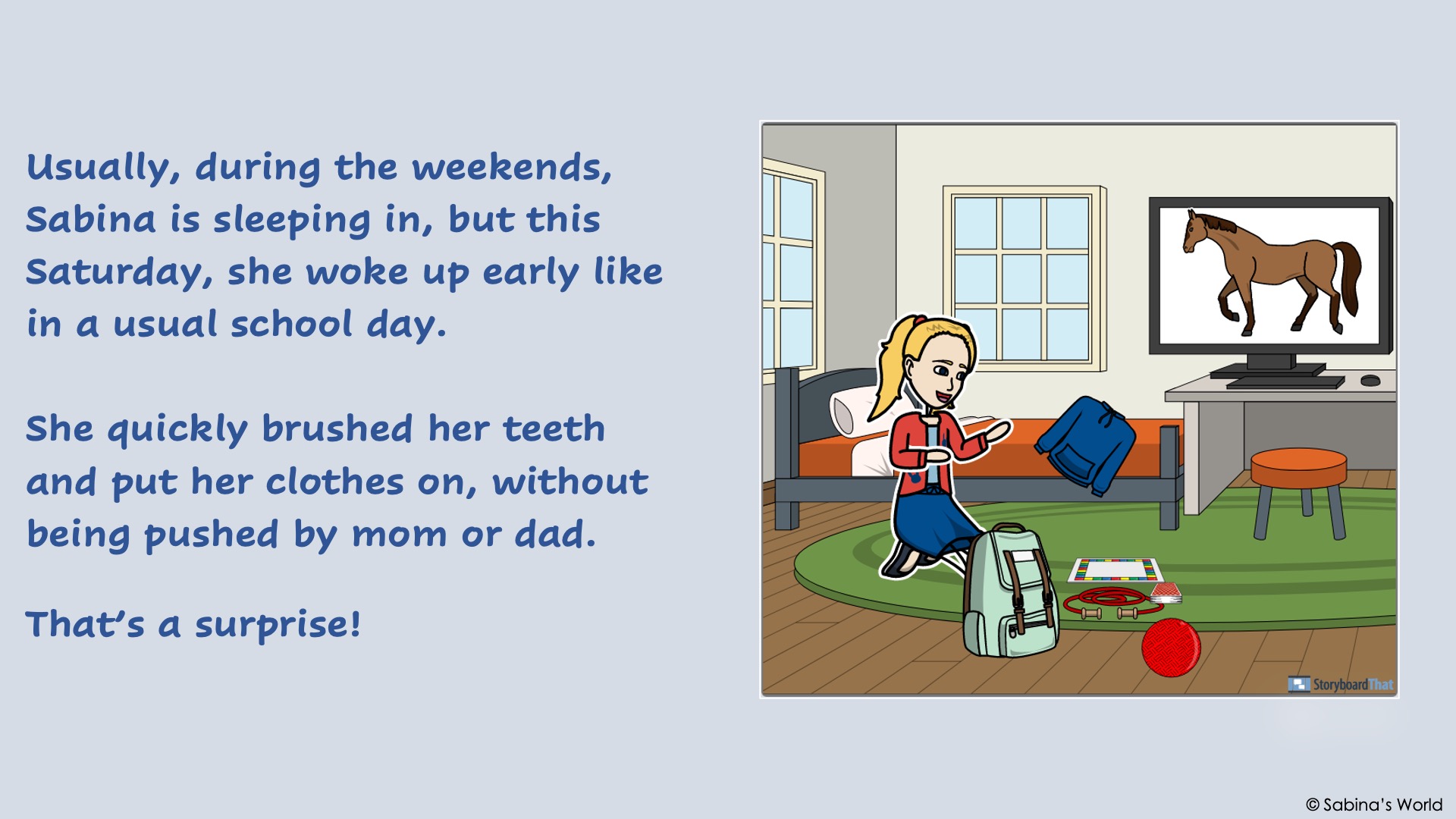 Usually, during the weekends, Sabina is sleeping in, but this Saturday, she woke up early like in a usual school day.

She quickly brushed her teeth and put her clothes on, without being pushed by mom or dad.

That's a surprise!

StoryboardThat

© Sabina's World